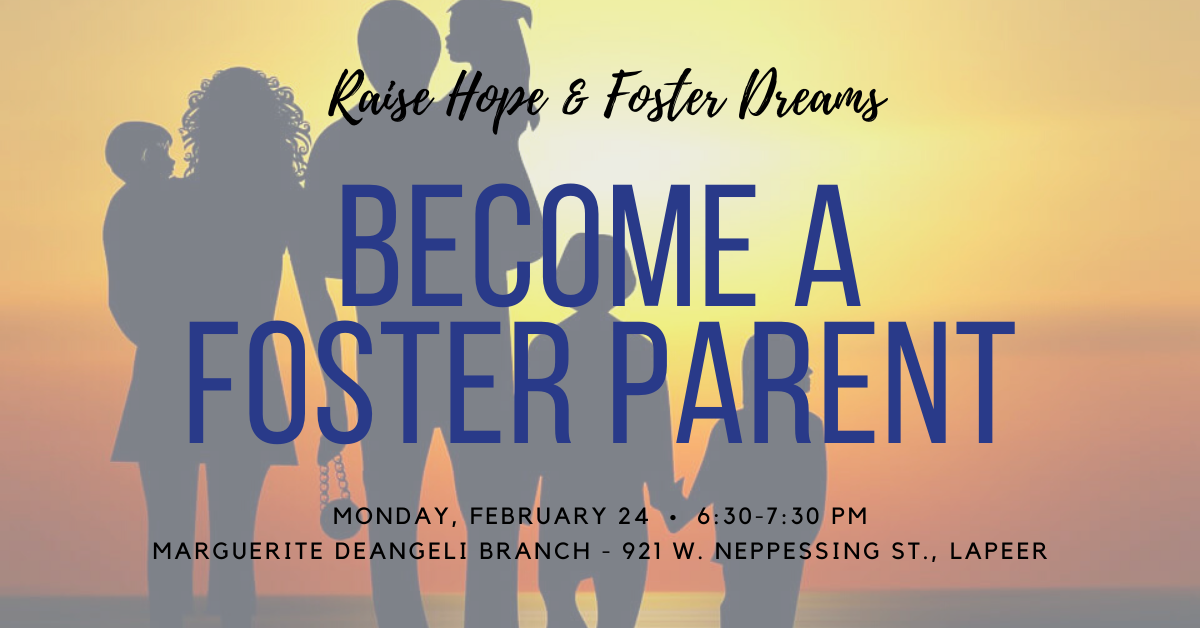 Raise Hope & Foster Dreams

BECOME A FOSTER PARENT

MONDAY, FEBRUARY 24 • 6:30-7:30 PM
MARGUERITE DEANGELI BRANCH - 921 W. NEPPESSING ST., LAPEER